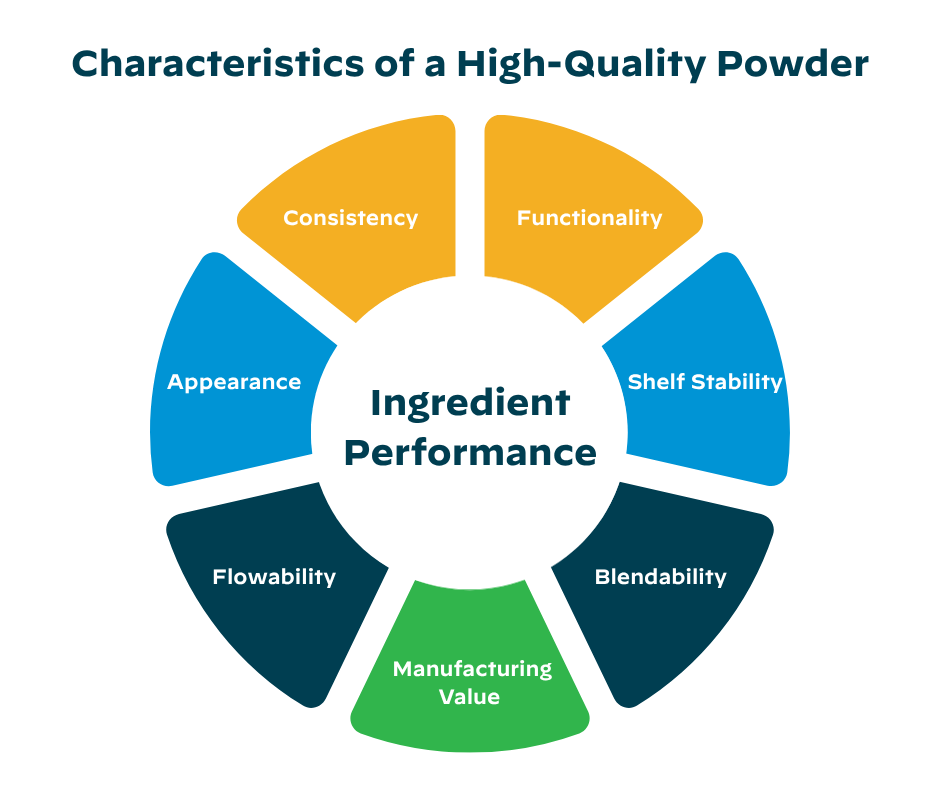 Characteristics of a High-Quality Powder

Consistency

Functionality

Appearance

Ingredient Performance

Shelf Stability

Flowability

Blendability

Manufacturing Value